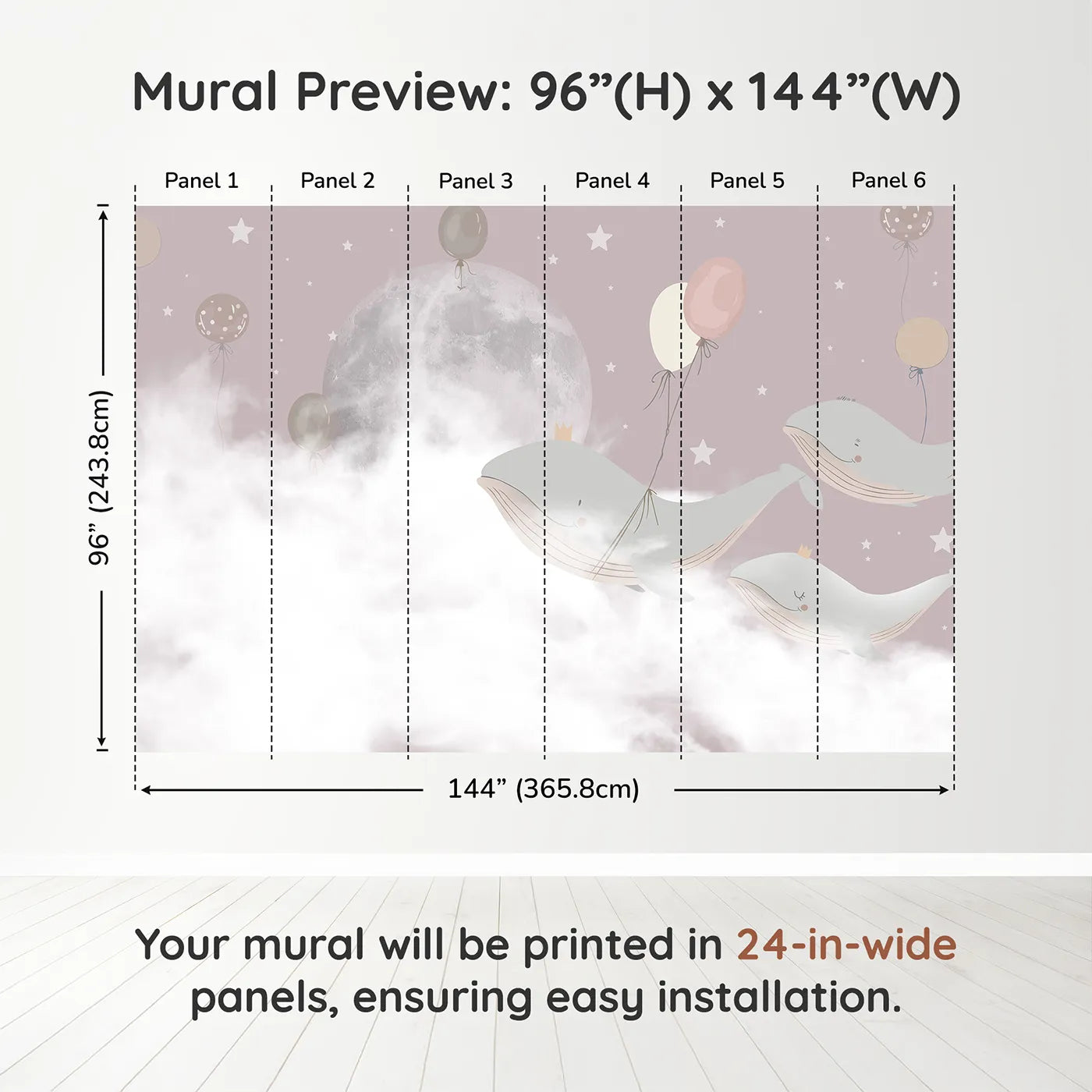 Mural Preview: 96”(H) x 144”(W)

Panel 1
Panel 2
Panel 3
Panel 4
Panel 5
Panel 6

96” (243.8cm)

144” (365.8cm)

Your mural will be printed in 24-in-wide panels, ensuring easy installation.